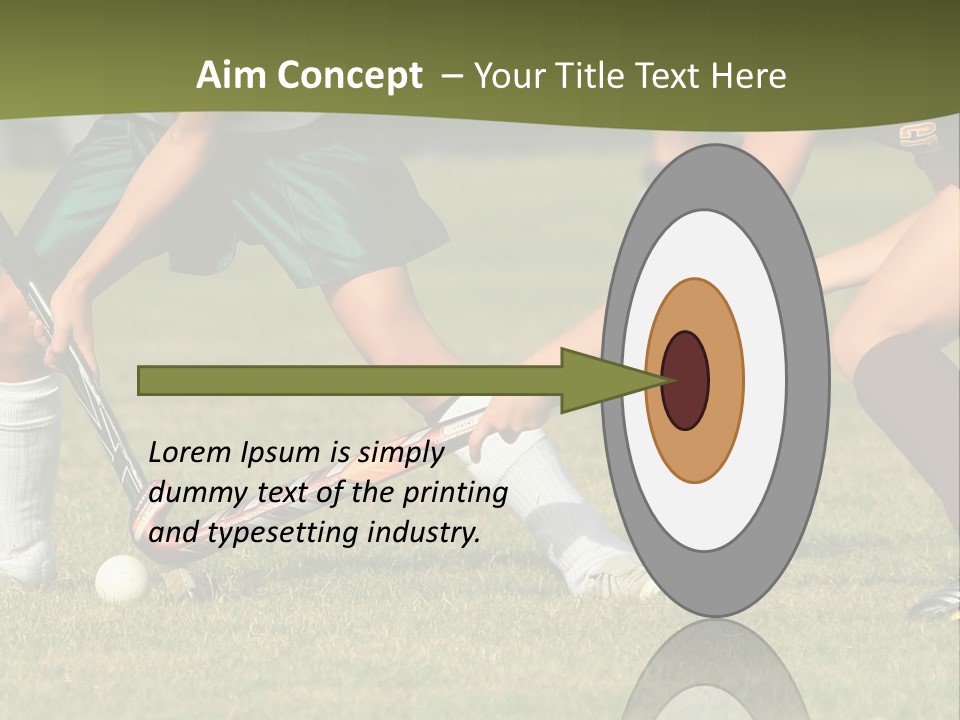 Aim Concept – Your Title Text Here

Lorem Ipsum is simply dummy text of the printing and typesetting industry.